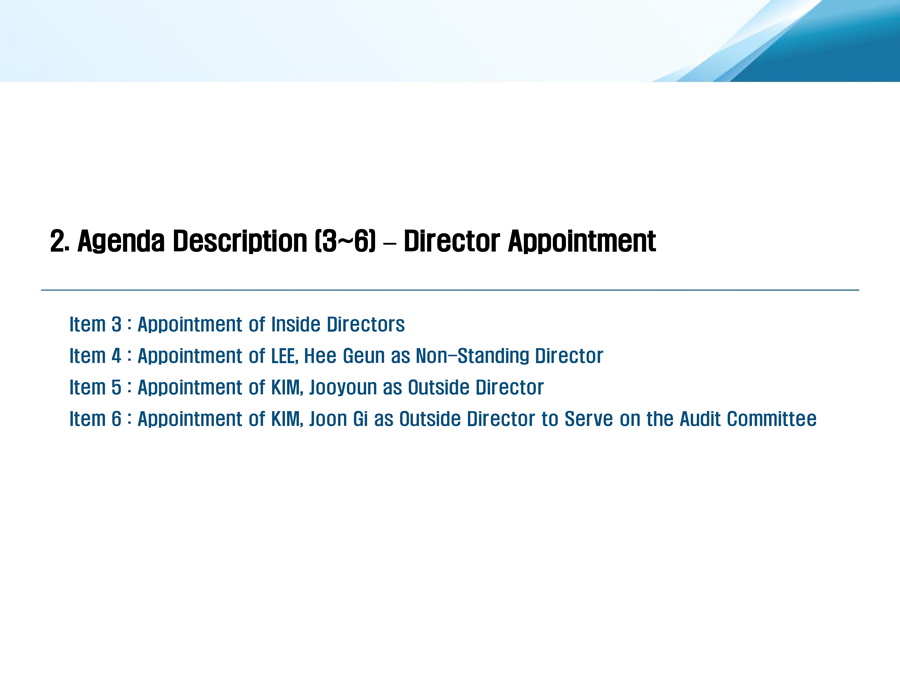 2. Agenda Description (3~6) – Director Appointment

Item 3 : Appointment of Inside Directors
Item 4 : Appointment of LEE, Hee Geun as Non-Standing Director
Item 5 : Appointment of KIM, Jooyoun as Outside Director
Item 6 : Appointment of KIM, Joon Gi as Outside Director to Serve on the Audit Committee